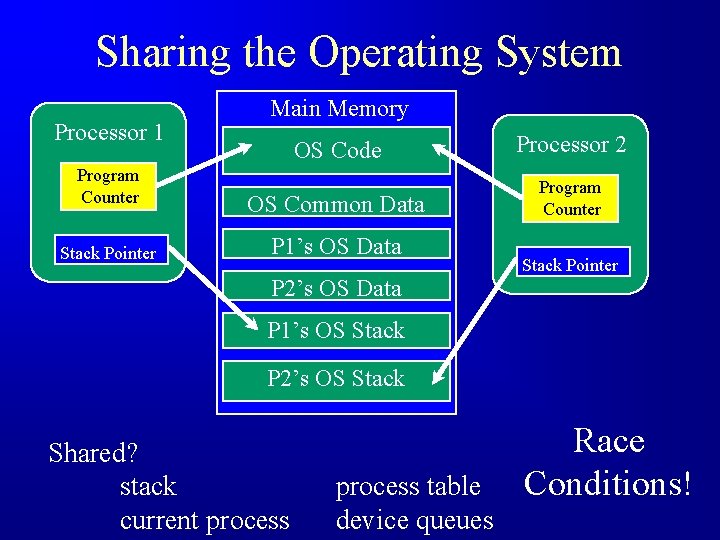 Sharing the Operating System

Processor 1

Program Counter

Stack Pointer

Main Memory

OS Code

OS Common Data

P1's OS Data

P2's OS Data

P1's OS Stack

P2's OS Stack

Processor 2

Program Counter

Stack Pointer

Shared?

stack

current process

process table

device queues

Race Conditions!